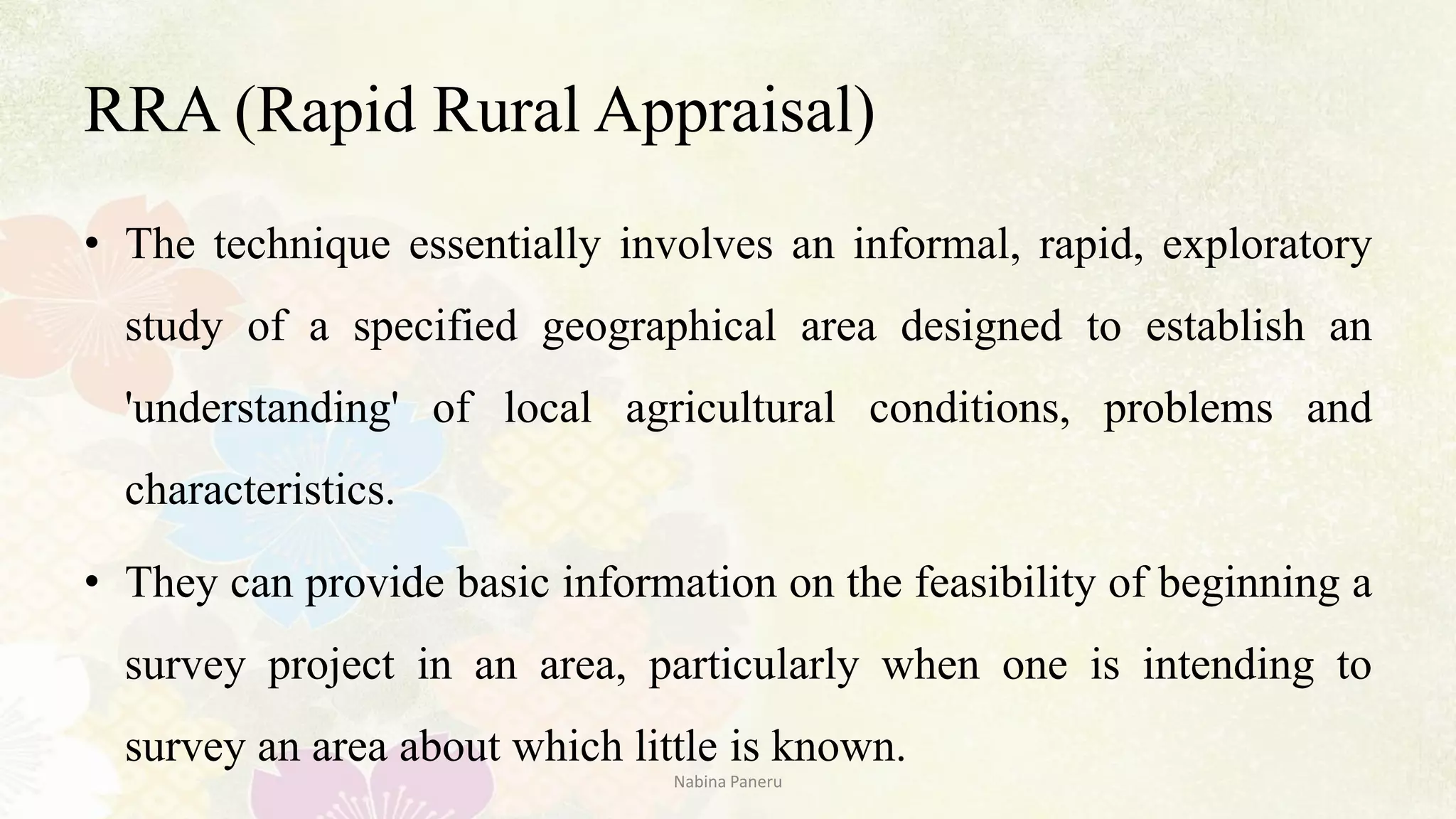 RRA (Rapid Rural Appraisal)

• The technique essentially involves an informal, rapid, exploratory study of a specified geographical area designed to establish an 'understanding' of local agricultural conditions, problems and characteristics.

• They can provide basic information on the feasibility of beginning a survey project in an area, particularly when one is intending to survey an area about which little is known.

Nabina Paneru